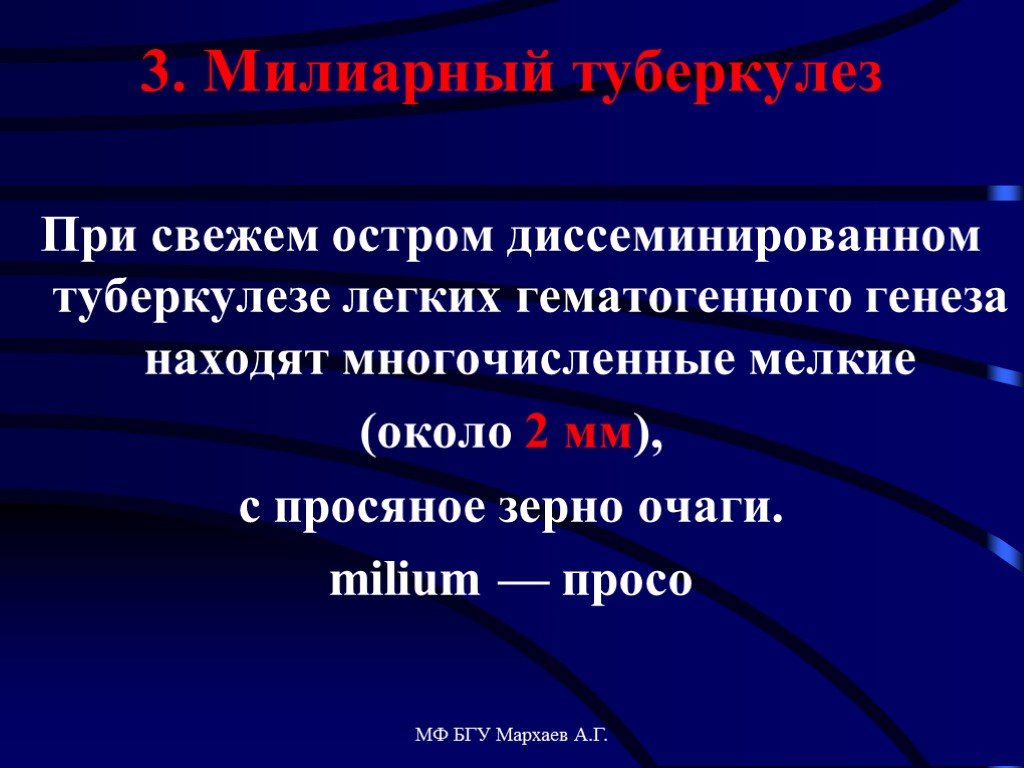 3. Милиарный туберкулез

При свежем остром диссеминированном туберкулезе легких гематогенного генеза находят многочисленные мелкие

(около 2 мм),

с просяное зерно очаги.

milium — просо

МФ БГУ Мархаев А.Г.